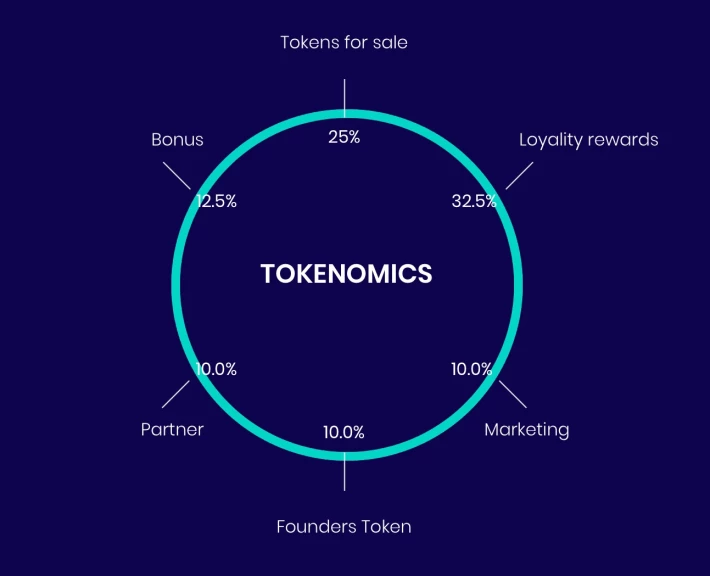 Tokens for sale

25%

Bonus

12.5%

Loyality rewards

32.5%

TOKENOMICS

10.0%

Partner

10.0%

Marketing

10.0%

Founders Token